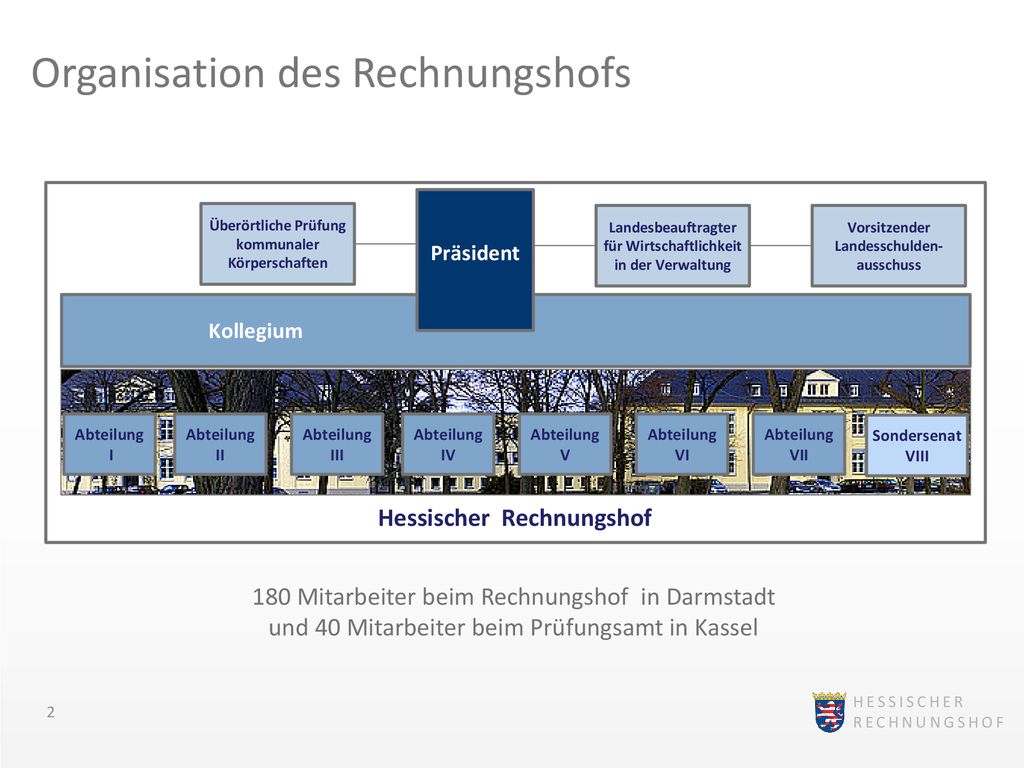 Organisation des Rechnungshofs

Überörtliche Prüfung kommunaler Körperschaften

Präsident

Landesbeauftragter für Wirtschaftlichkeit in der Verwaltung

Vorsitzender Landesschulden-ausschuss

Kollegium

Abteilung I

Abteilung II

Abteilung III

Abteilung IV

Abteilung V

Abteilung VI

Abteilung VII

Sondersenat VIII

Hessischer Rechnungshof

180 Mitarbeiter beim Rechnungshof in Darmstadt
und 40 Mitarbeiter beim Prüfungsamt in Kassel

2

HESSISCHER
RECHNUNGSHOF